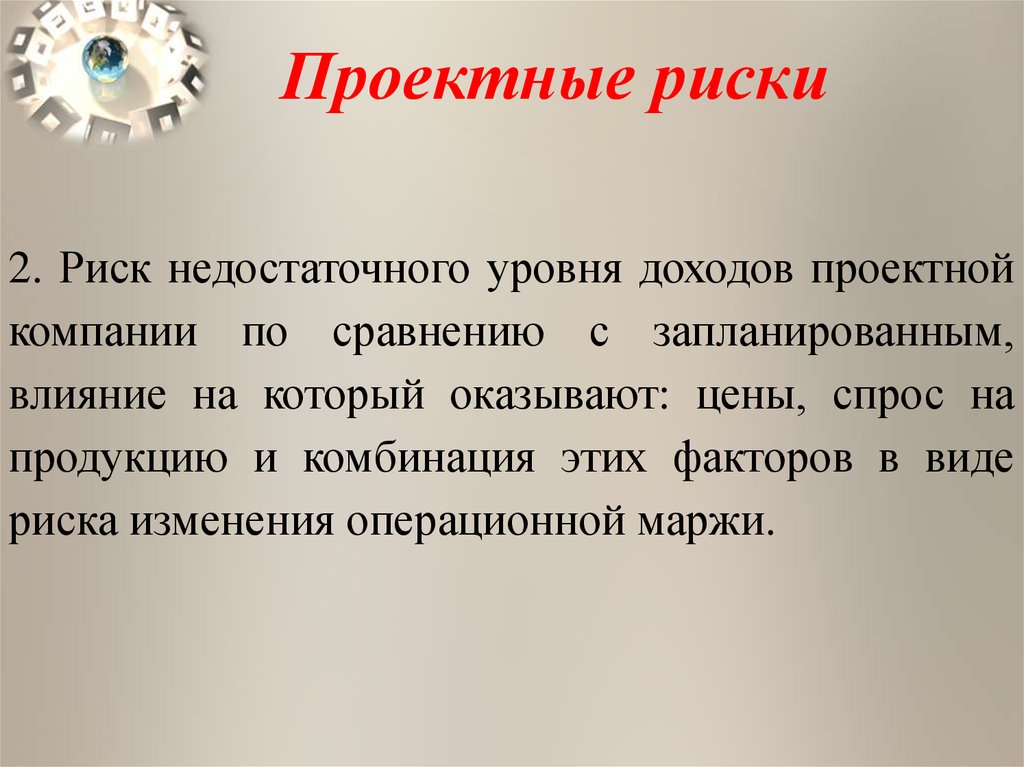 Проектные риски

2. Риск недостаточного уровня доходов проектной компании по сравнению с запланированным, влияние на который оказывают: цены, спрос на продукцию и комбинация этих факторов в виде риска изменения операционной маржи.